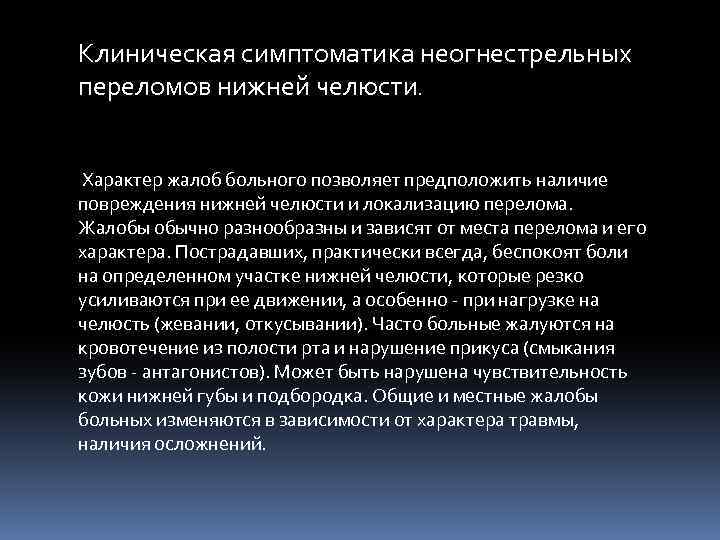 Клиническая симптоматика неогнестрельных переломов нижней челюсти.

Характер жалоб больного позволяет предположить наличие повреждения нижней челюсти и локализацию перелома. Жалобы обычно разнообразны и зависят от места перелома и его характера. Пострадавших, практически всегда, беспокоят боли на определенном участке нижней челюсти, которые резко усиливаются при ее движении, а особенно - при нагрузке на челюсть (жевании, откусывании). Часто больные жалуются на кровотечение из полости рта и нарушение прикуса (смыкания зубов - антагонистов). Может быть нарушена чувствительность кожи нижней губы и подбородка. Общие и местные жалобы больных изменяются в зависимости от характера травмы, наличия осложнений.